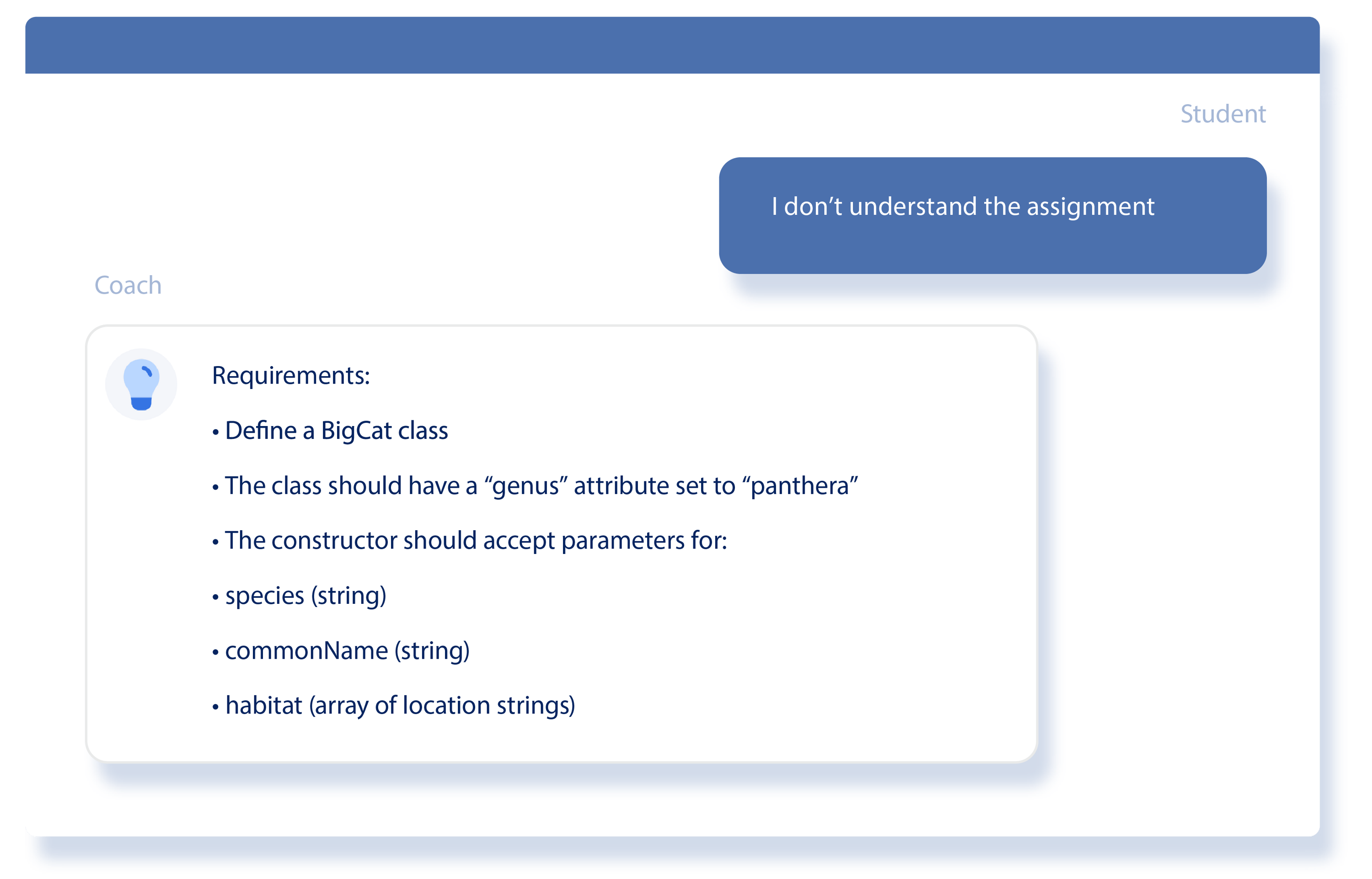 Student

I don’t understand the assignment

Coach

Requirements:

• Define a BigCat class

• The class should have a “genus” attribute set to “panthera”

• The constructor should accept parameters for:

• species (string)

• commonName (string)

• habitat (array of location strings)